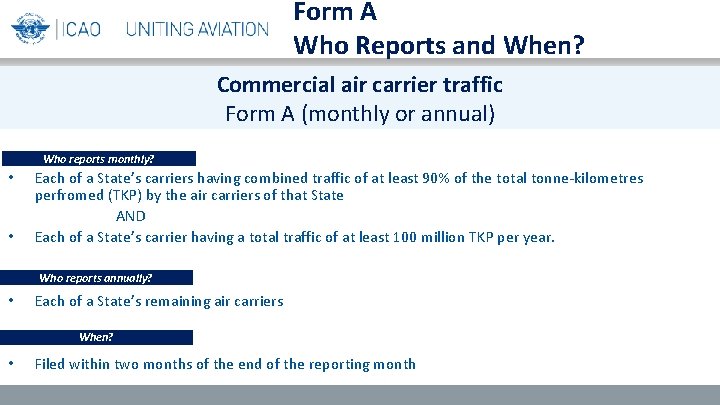 ICAO UNITING AVIATION

Form A
Who Reports and When?

Commercial air carrier traffic
Form A (monthly or annual)

Who reports monthly?

• Each of a State's carriers having combined traffic of at least 90% of the total tonne-kilometres perfromed (TKP) by the air carriers of that State

AND

• Each of a State's carrier having a total traffic of at least 100 million TKP per year.

Who reports annually?

• Each of a State's remaining air carriers

When?

• Filed within two months of the end of the reporting month